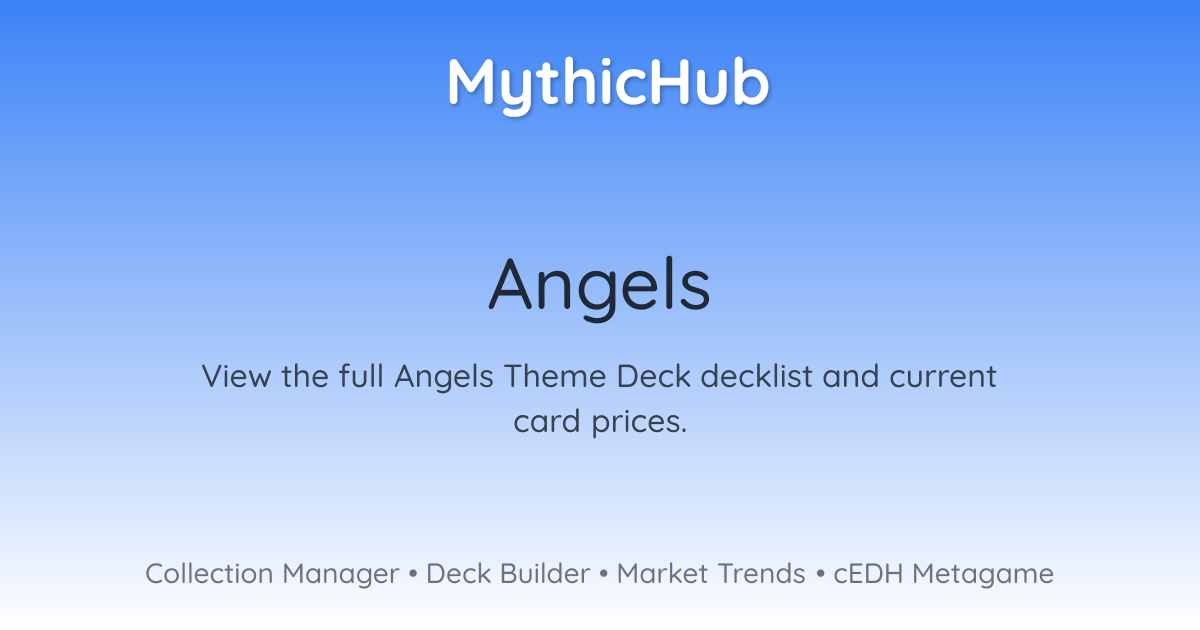 MythicHub

Angels

View the full Angels Theme Deck decklist and current card prices.

Collection Manager • Deck Builder • Market Trends • cEDH Metagame